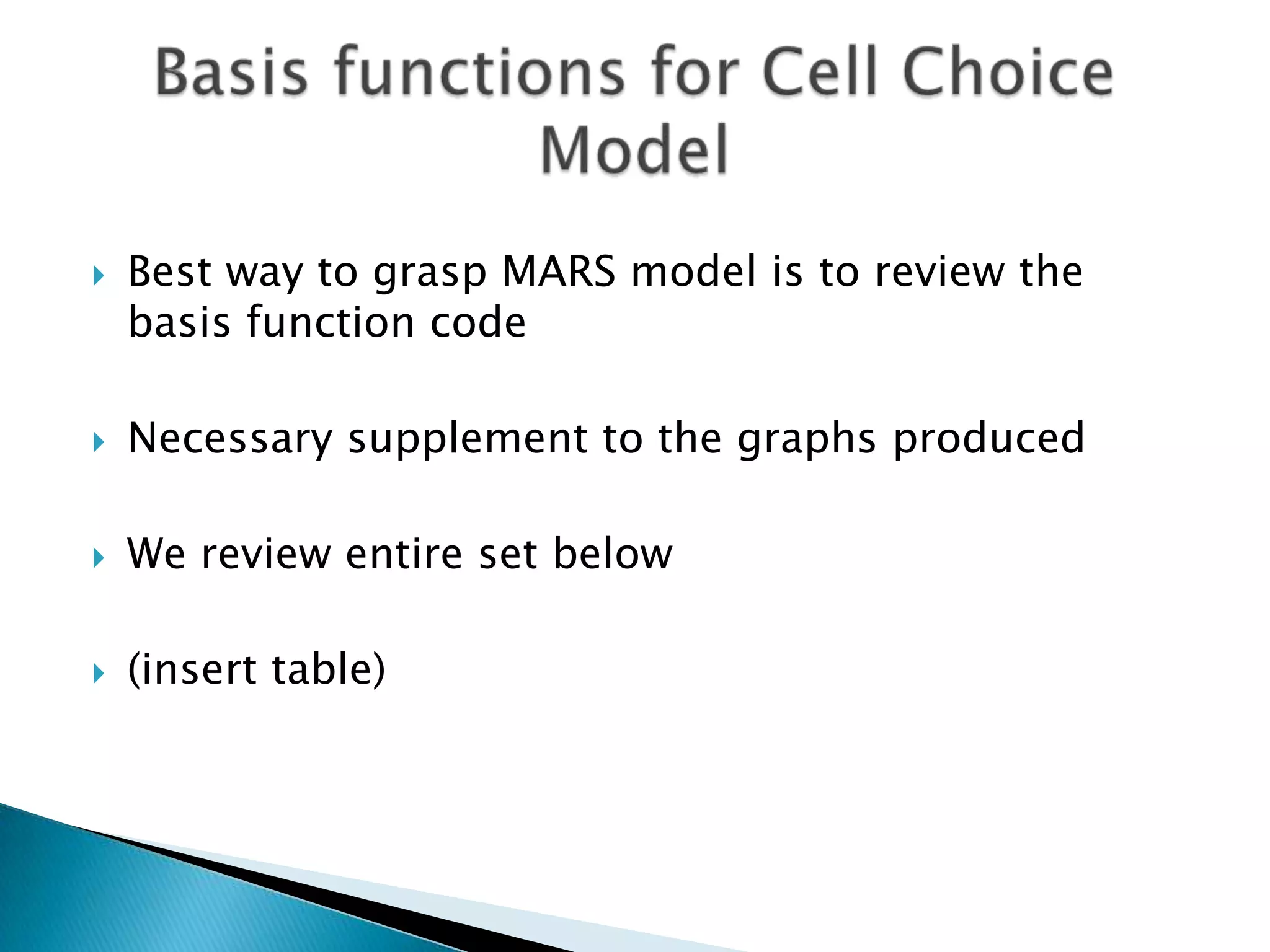 Basis functions for Cell Choice Model

Best way to grasp MARS model is to review the basis function code

Necessary supplement to the graphs produced

We review entire set below

(insert table)